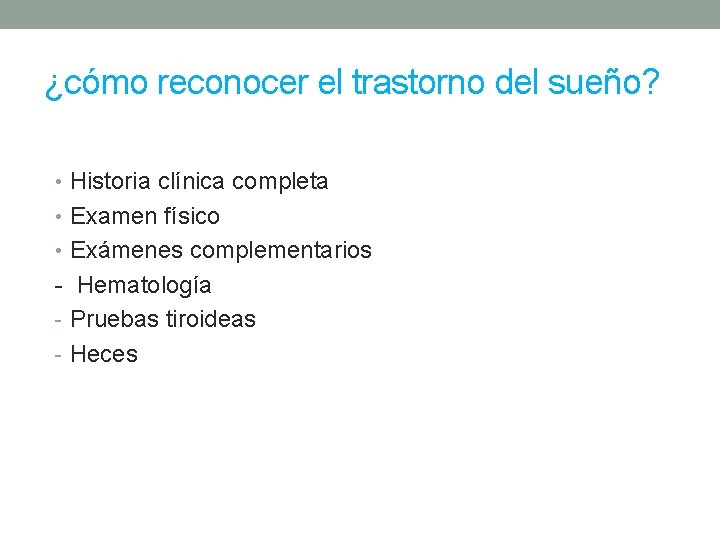 ¿cómo reconocer el trastorno del sueño?

• Historia clínica completa
• Examen físico
• Exámenes complementarios
- Hematología
- Pruebas tiroideas
- Heces